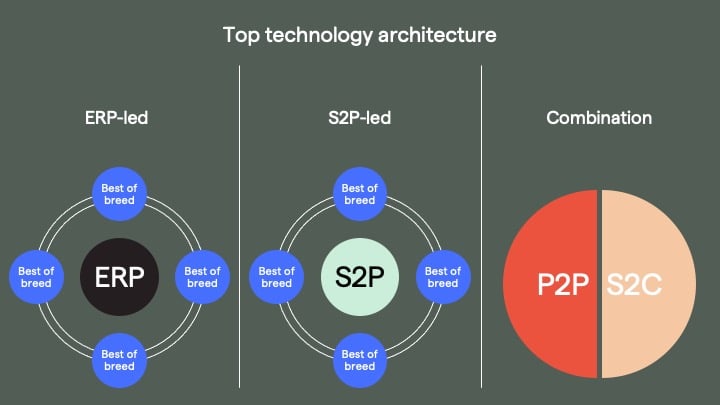 Top technology architecture

ERP-led

Best of breed

Best of breed

ERP

Best of breed

Best of breed

S2P-led

Best of breed

Best of breed

S2P

Best of breed

Best of breed

Combination

P2P

S2C